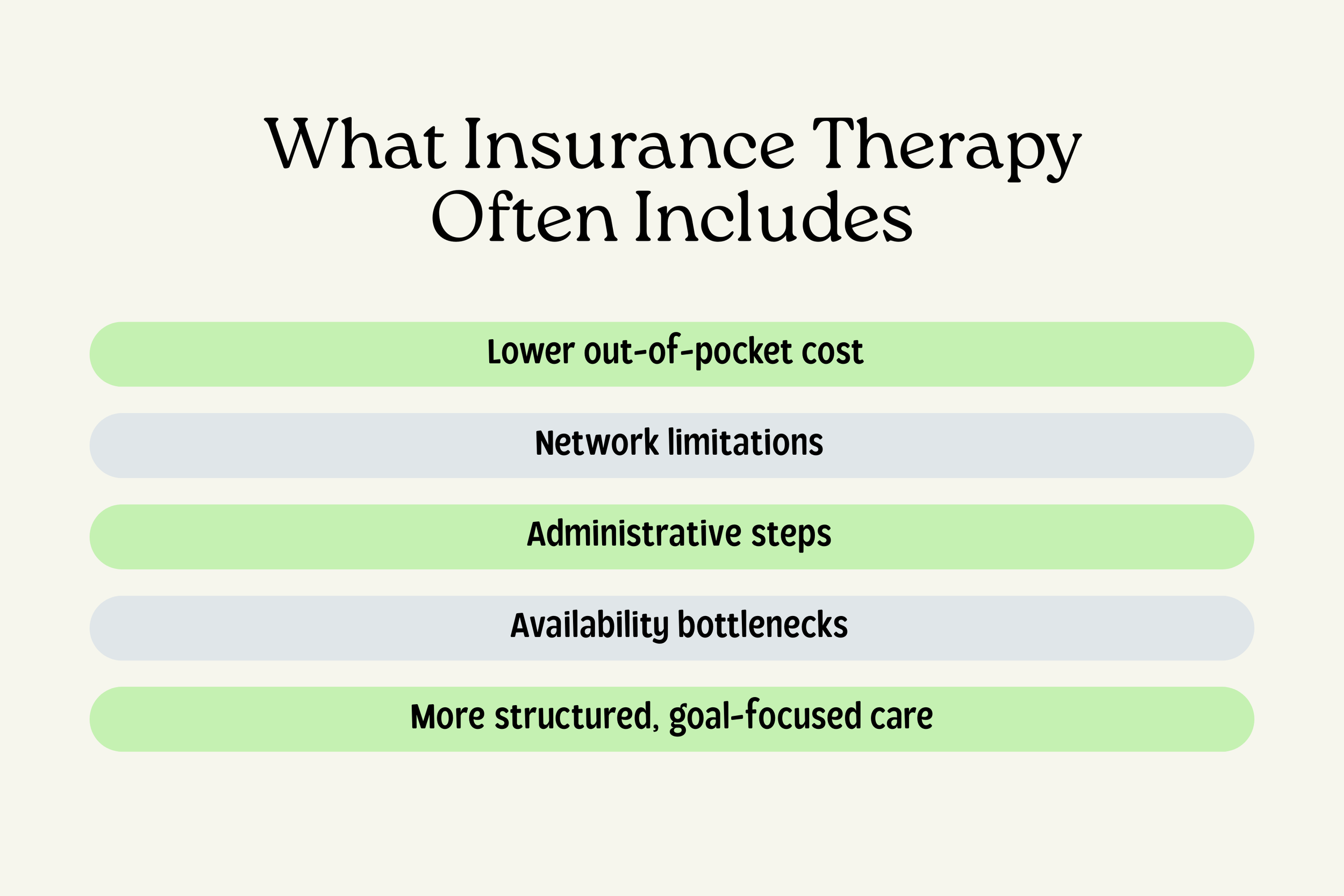 What Insurance Therapy Often Includes

Lower out-of-pocket cost

Network limitations

Administrative steps

Availability bottlenecks

More structured, goal-focused care